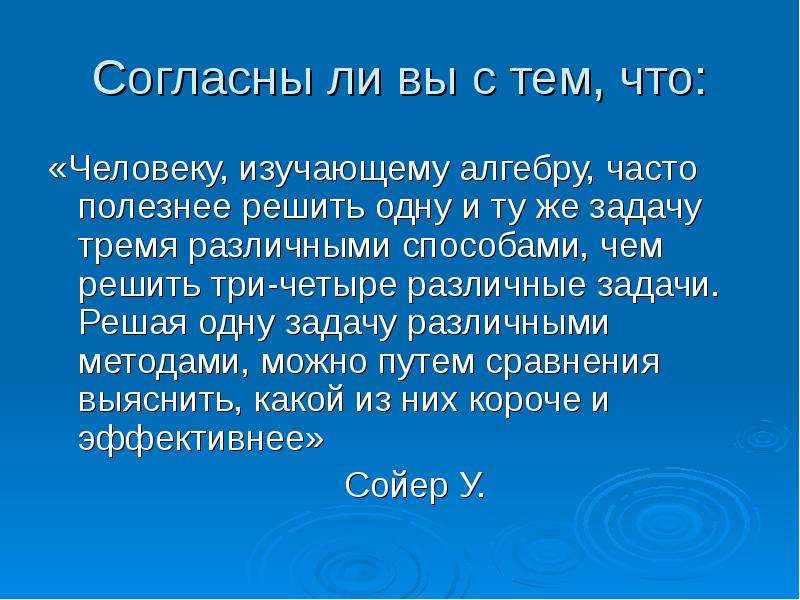 Согласны ли вы с тем, что:

«Человеку, изучающему алгебру, часто полезнее решить одну и ту же задачу тремя различными способами, чем решить три-четыре различные задачи. Решая одну задачу различными методами, можно путем сравнения выяснить, какой из них короче и эффективнее»

Сойер У.